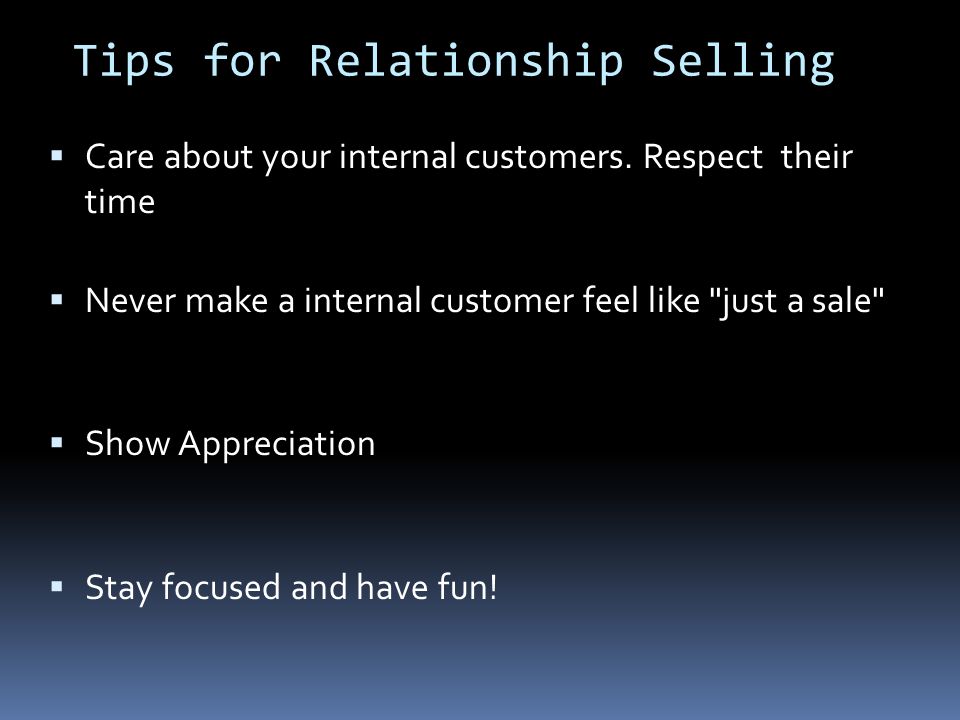 Tips for Relationship Selling

▪ Care about your internal customers. Respect their time

▪ Never make a internal customer feel like "just a sale"

▪ Show Appreciation

▪ Stay focused and have fun!